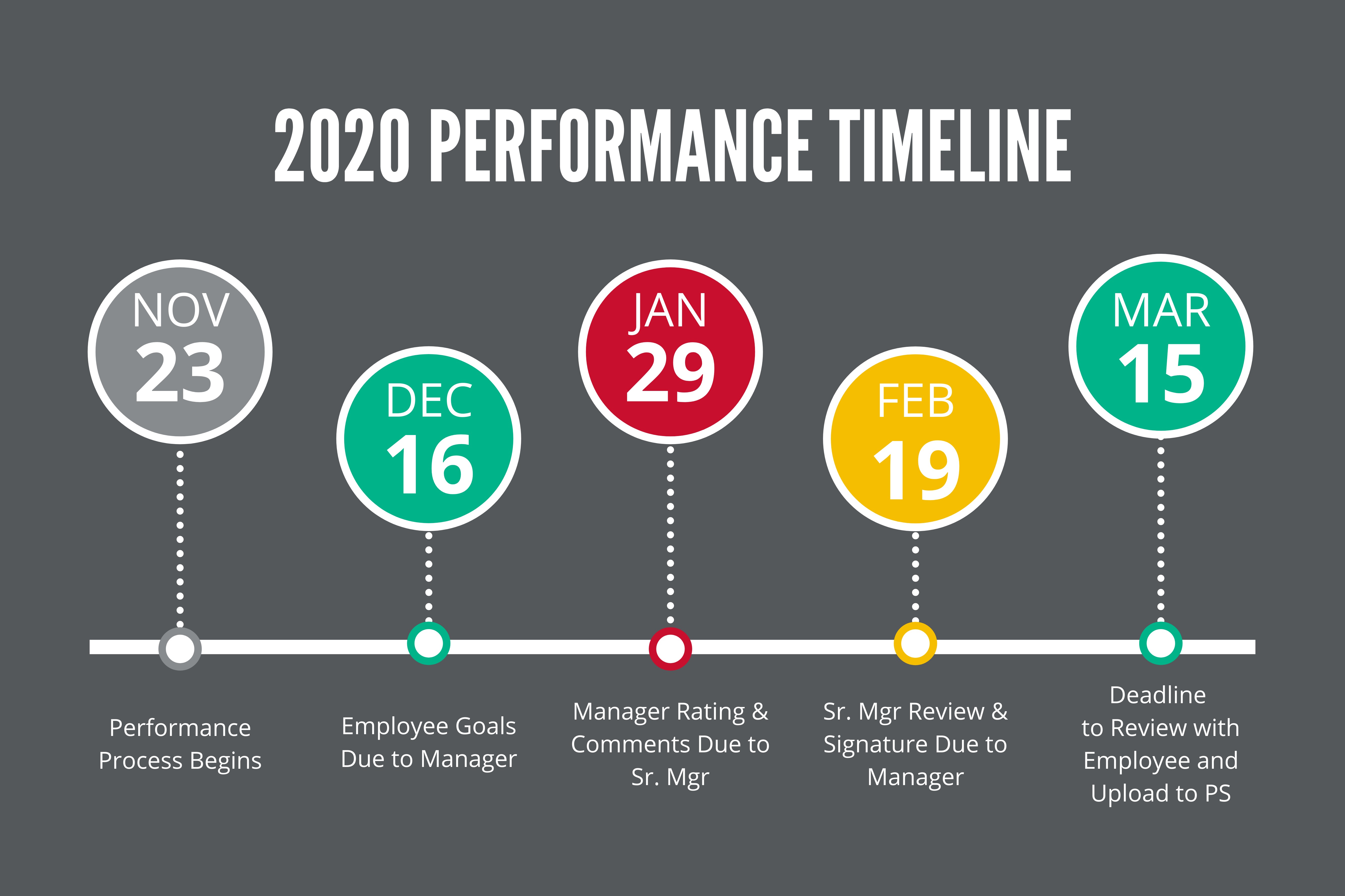 2020 PERFORMANCE TIMELINE

NOV
23

DEC
16

JAN
29

FEB
19

MAR
15

Performance Process Begins

Employee Goals Due to Manager

Manager Rating & Comments Due to Sr. Mgr

Sr. Mgr Review & Signature Due to Manager

Deadline to Review with Employee and Upload to PS